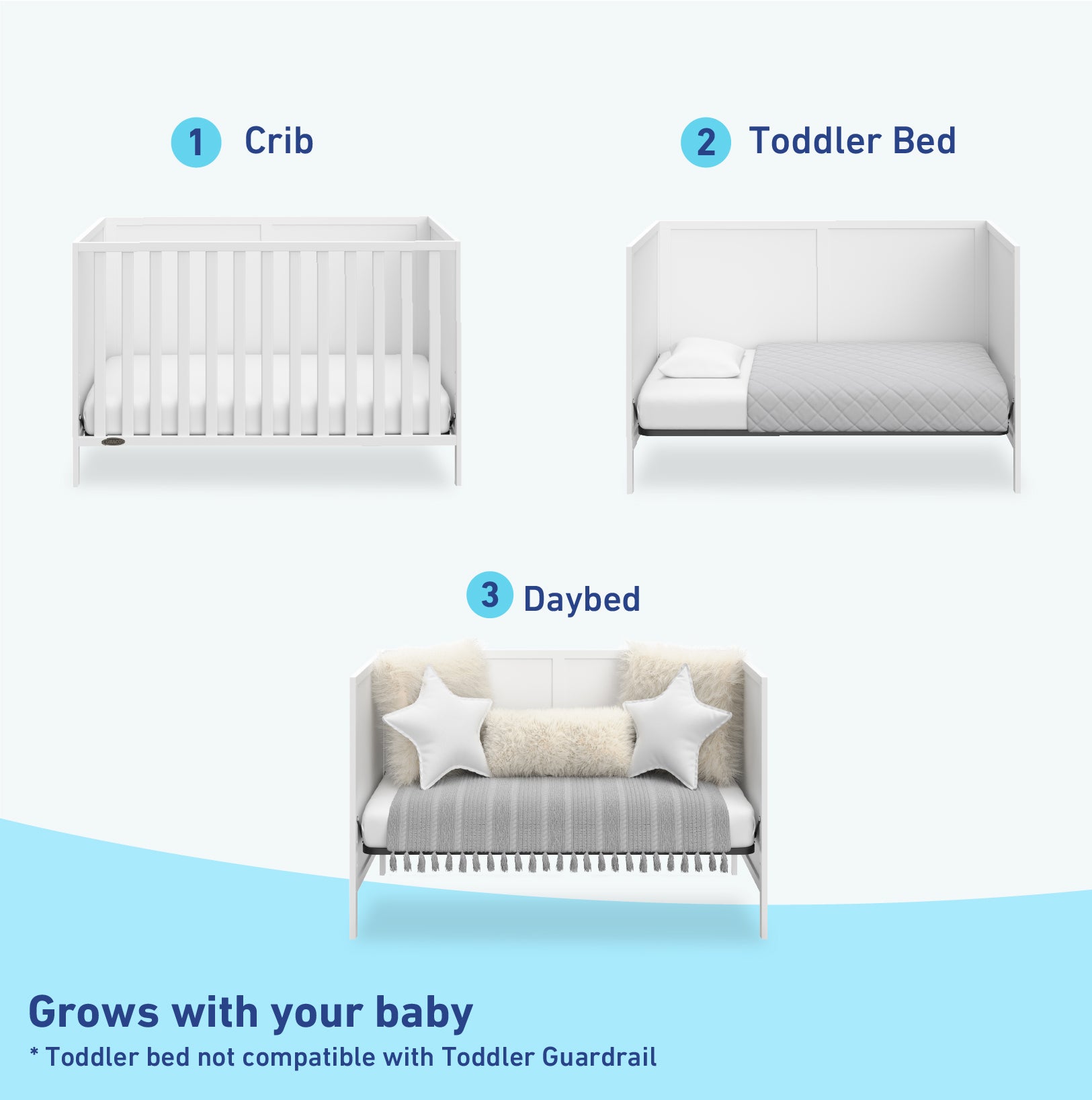 1 Crib

2 Toddler Bed

3 Daybed

Grows with your baby

* Toddler bed not compatible with Toddler Guardrail